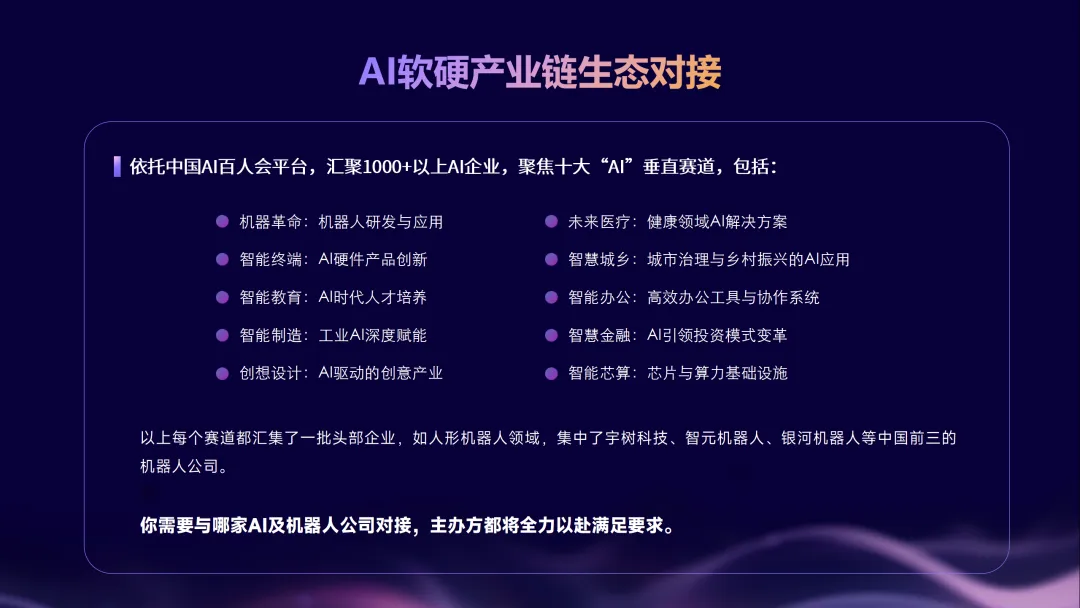 AI软硬产业链生态对接

依托中国AI百人会平台，汇聚1000+以上AI企业，聚焦十大“AI”垂直赛道，包括：

机器革命：机器人研发与应用

智能终端：AI硬件产品创新

智能教育：AI时代人才培养

智能制造：工业AI深度赋能

创想设计：AI驱动的创意产业

未来医疗：健康领域AI解决方案

智慧城乡：城市治理与乡村振兴的AI应用

智能办公：高效办公工具与协作系统

智慧金融：AI引领投资模式变革

智能芯算：芯片与算力基础设施

以上每个赛道都汇集了一批头部企业，如人形机器人领域，集中了宇树科技、智元机器人、银河机器人等中国前三的机器人公司。

你需要与哪家AI及机器人公司对接，主办方都将全力以赴满足要求。